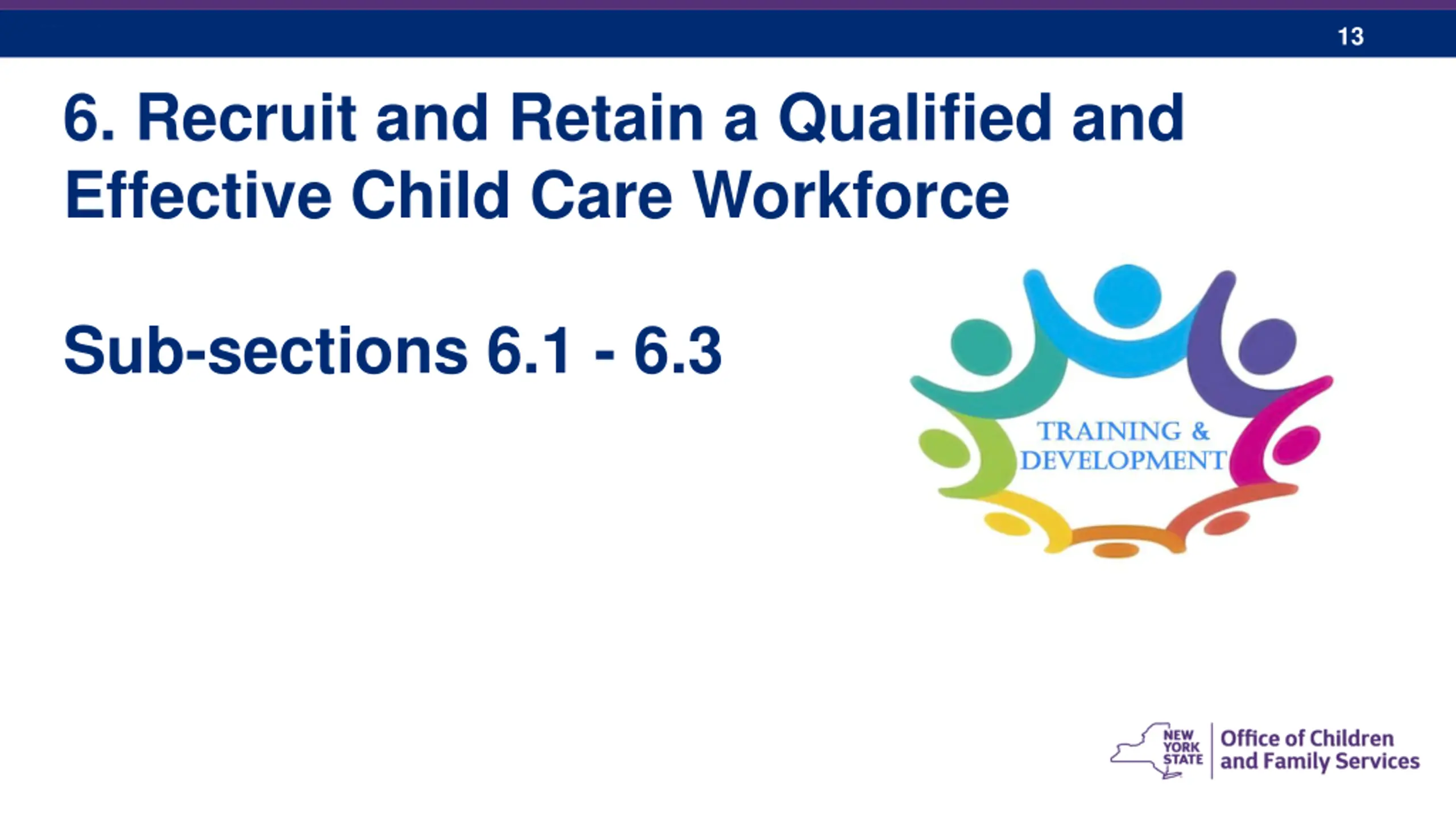 13

6. Recruit and Retain a Qualified and Effective Child Care Workforce

Sub-sections 6.1 - 6.3

TRAINING & DEVELOPMENT

NEW YORK STATE

Office of Children and Family Services